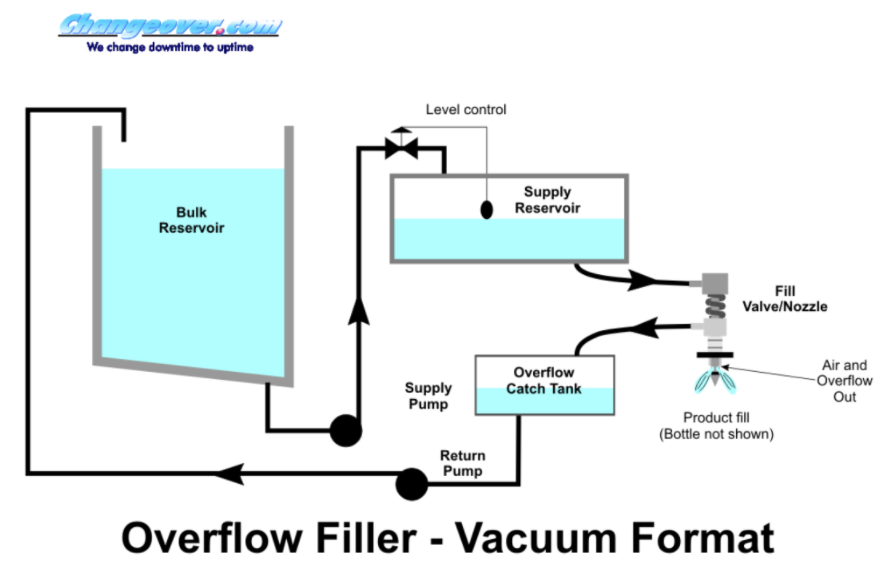 Changeover.com
We change downtime to uptime

Level control

Bulk Reservoir

Supply Reservoir

Fill Valve/Nozzle

Overflow Catch Tank

Supply Pump

Air and Overflow Out

Product fill (Bottle not shown)

Return Pump

Overflow Filler - Vacuum Format